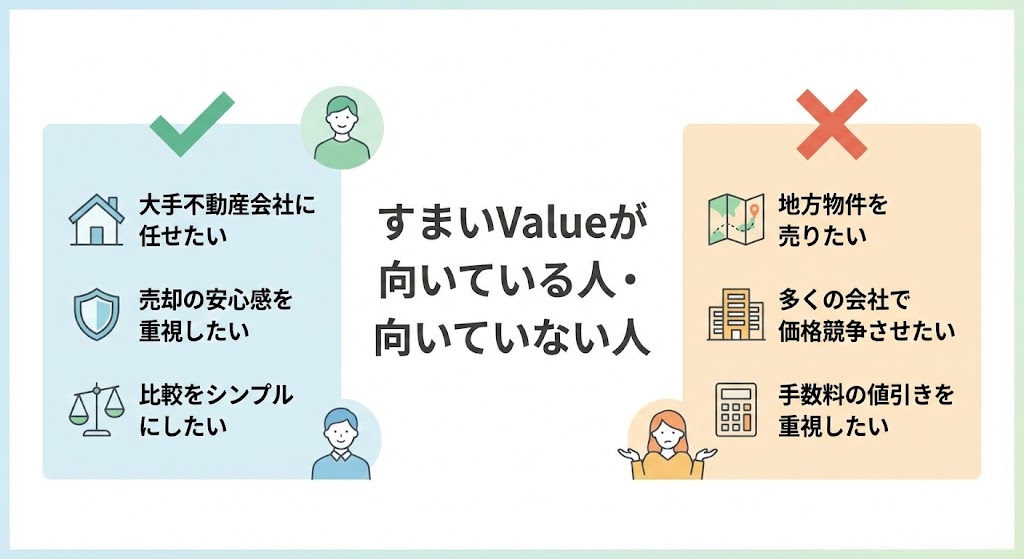 大手不動産会社に任せたい

売却の安心感を重視したい

比較をシンプルにしたい

すまいValueが向いている人・向いていない人

地方物件を売りたい

多くの会社で価格競争させたい

手数料の値引きを重視したい